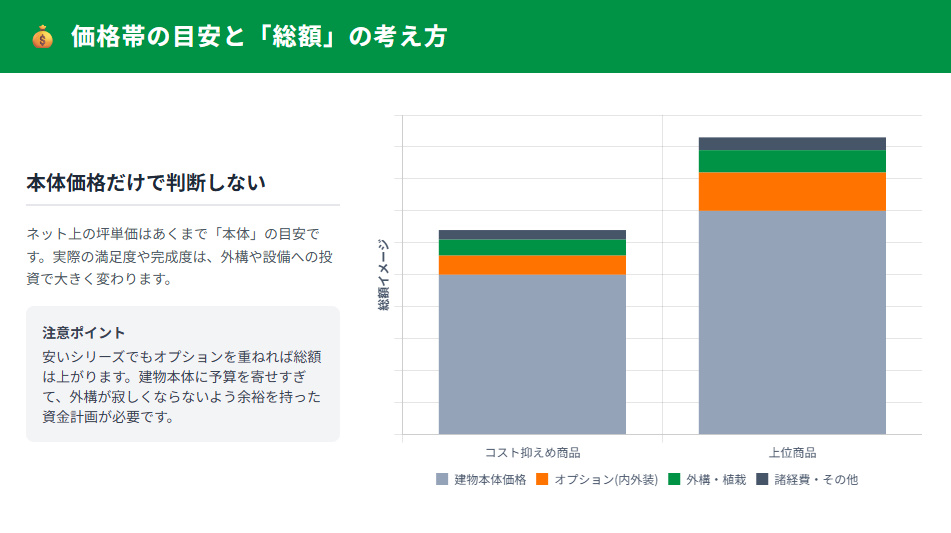 💰 価格帯の目安と「総額」の考え方

本体価格だけで判断しない

ネット上の坪単価はあくまで「本体」の目安です。実際の満足度や完成度は、外構や設備への投資で大きく変わります。

注意ポイント
安いシリーズでもオプションを重ねれば総額は上がります。建物本体に予算を寄せすぎて、外構が寂しくならないよう余裕を持った資金計画が必要です。

総額イメージ

コスト抑えめ商品
上位商品

建物本体価格
オプション(内外装)
外構・植栽
諸経費・その他